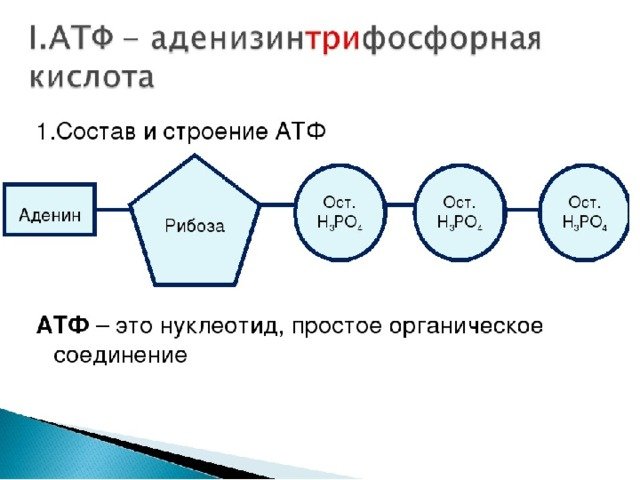 I.АТФ - аденизинтрифосфорная кислота

1.Состав и строение АТФ

Аденин

Рибоза

Ост. $H_3PO_4$

Ост. $H_3PO_4$

Ост. $H_3PO_4$

АТФ – это нуклеотид, простое органическое соединение